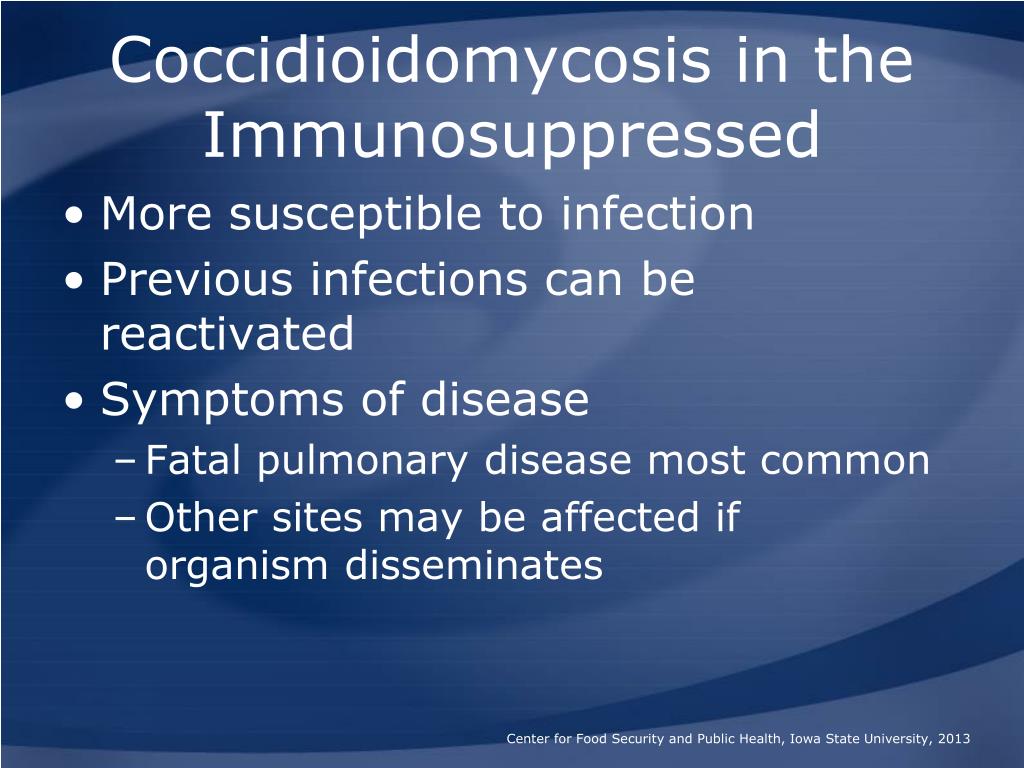 Coccidioidomycosis in the Immunosuppressed

• More susceptible to infection
• Previous infections can be reactivated
• Symptoms of disease
– Fatal pulmonary disease most common
– Other sites may be affected if organism disseminates

Center for Food Security and Public Health, Iowa State University, 2013